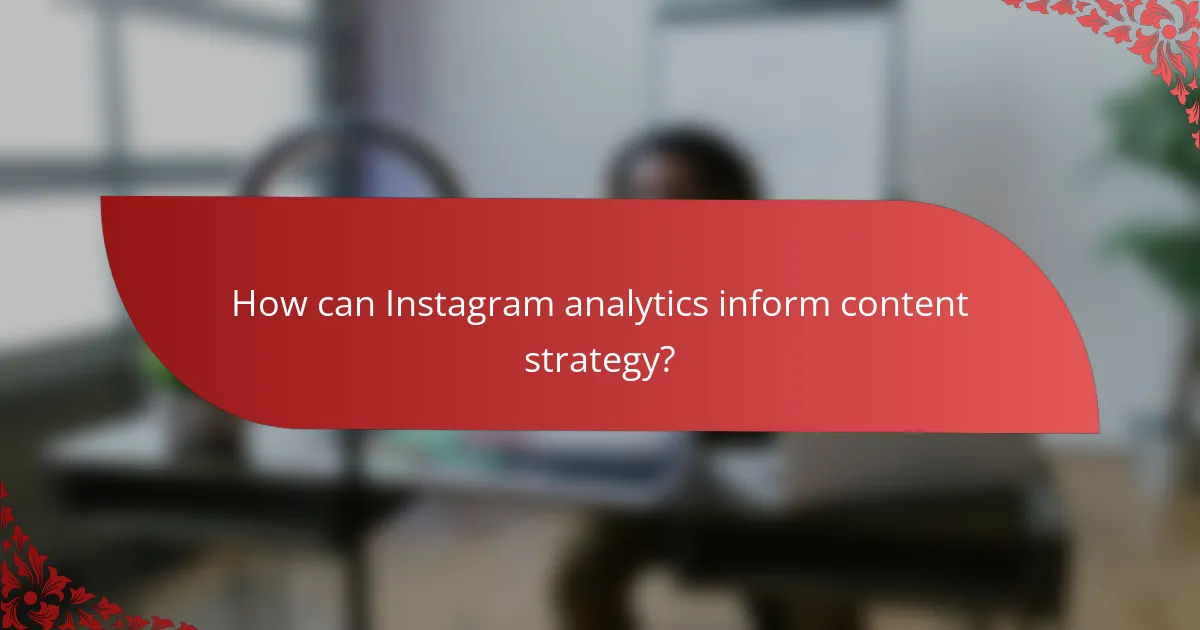 How can Instagram analytics inform content strategy?